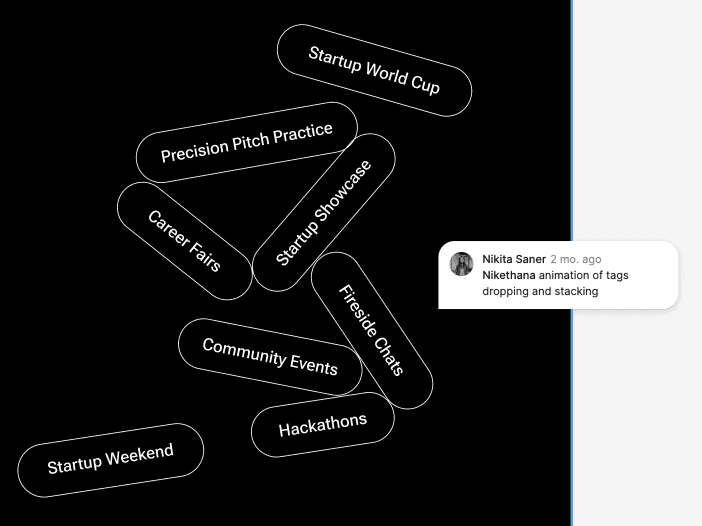 Startup World Cup

Precision Pitch Practice

Career Fairs

Startup Showcase

Fireside Chats

Community Events

Hackathons

Startup Weekend

Nikita Saner 2 mo. ago
Nikethana animation of tags dropping and stacking